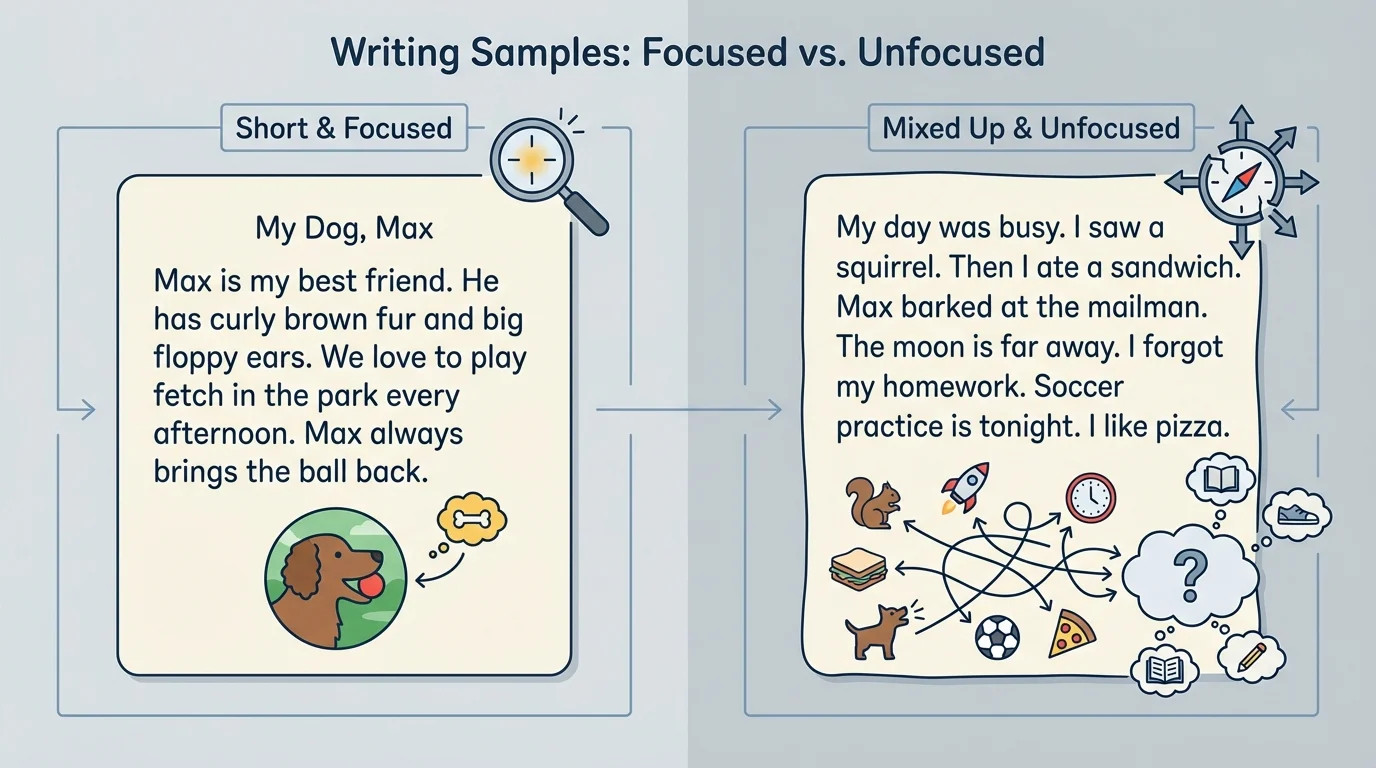 Writing Samples: Focused vs. Unfocused

Short & Focused

My Dog, Max

Max is my best friend. He has curly brown fur and big floppy ears. We love to play fetch in the park every afternoon. Max always brings the ball back.

Mixed Up & Unfocused

My day was busy. I saw a squirrel. Then I ate a sandwich. Max barked at the mailman. The moon is far away. I forgot my homework. Soccer practice is tonight. I like pizza.

?